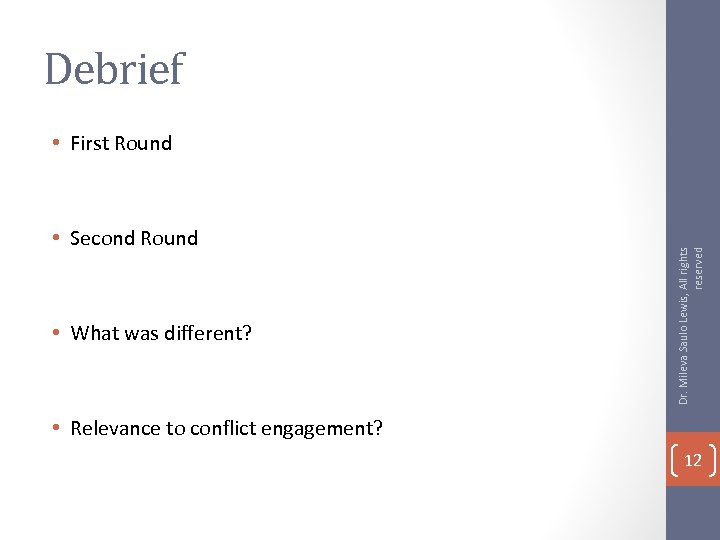 Debrief

• First Round

• Second Round

• What was different?

• Relevance to conflict engagement?

Dr. Mileva Saulo Lewis, All rights reserved

12